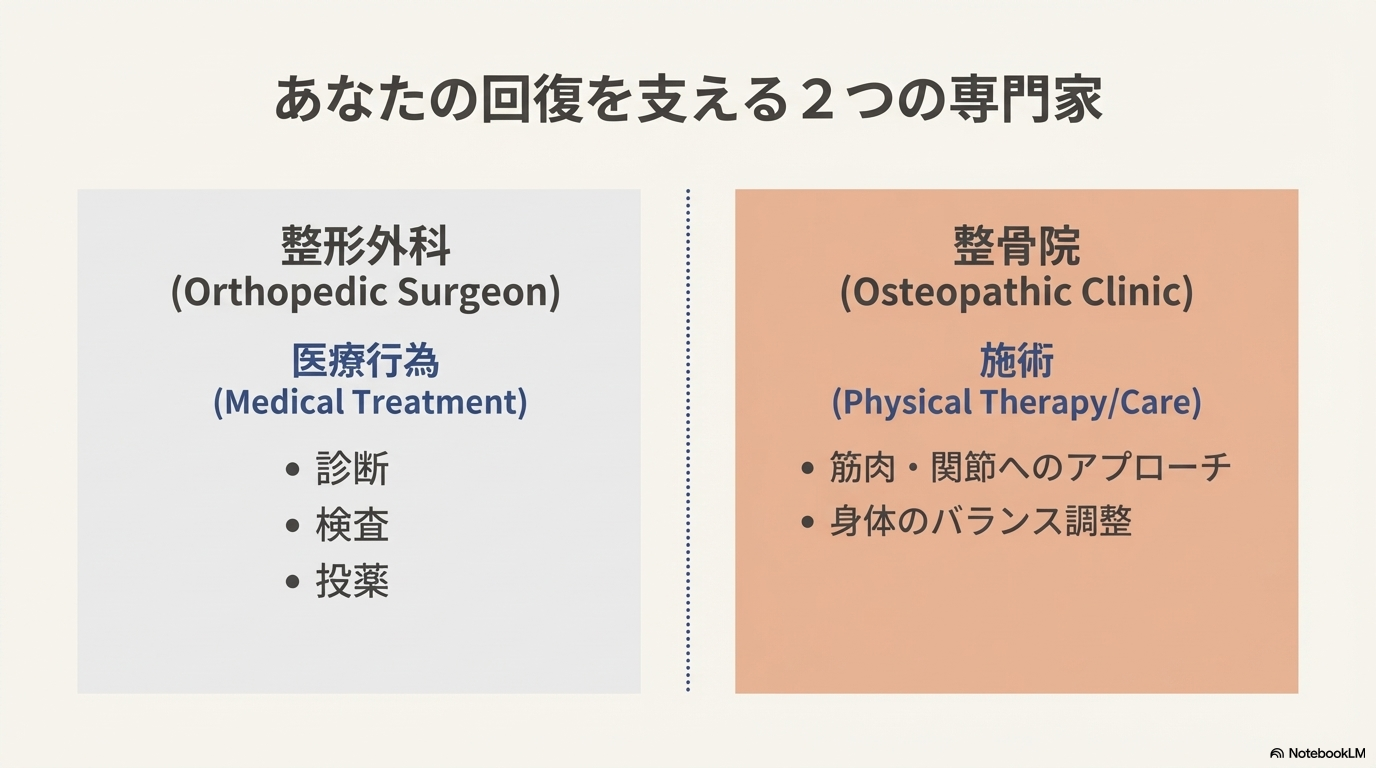 あなたの回復を支える２つの専門家

整形外科
(Orthopedic Surgeon)

医療行為
(Medical Treatment)

• 診断
• 検査
• 投薬

整骨院
(Osteopathic Clinic)

施術
(Physical Therapy/Care)

• 筋肉・関節へのアプローチ
• 身体のバランス調整

NotebookLM